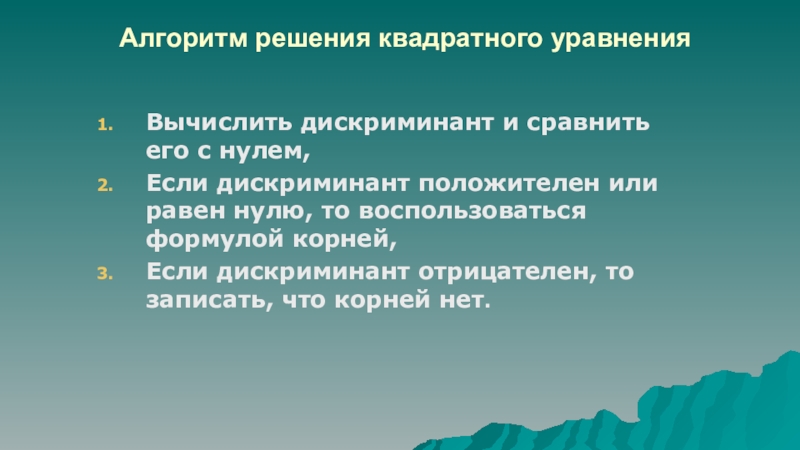 Алгоритм решения квадратного уравнения

1. Вычислить дискриминант и сравнить его с нулем,
2. Если дискриминант положителен или равен нулю, то воспользоваться формулой корней,
3. Если дискриминант отрицателен, то записать, что корней нет.